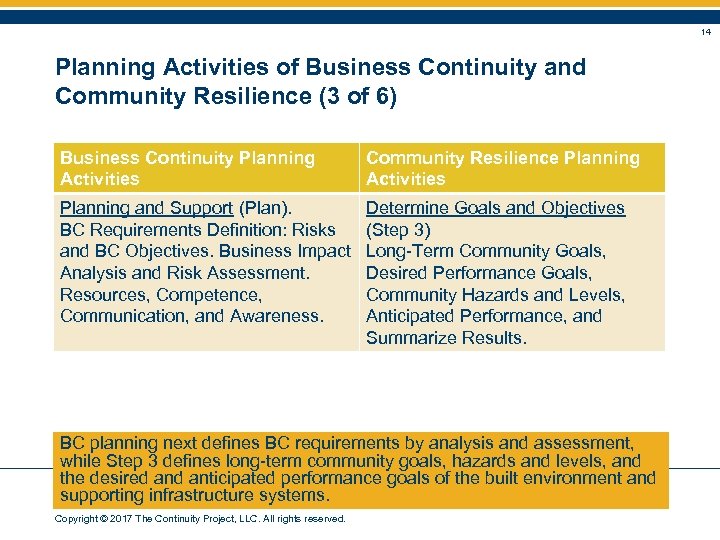 14

Planning Activities of Business Continuity and Community Resilience (3 of 6)

| Business Continuity Planning Activities | Community Resilience Planning Activities |
|---|---|
| Planning and Support (Plan). BC Requirements Definition: Risks and BC Objectives. Business Impact Analysis and Risk Assessment. Resources, Competence, Communication, and Awareness. | Determine Goals and Objectives (Step 3) Long-Term Community Goals, Desired Performance Goals, Community Hazards and Levels, Anticipated Performance, and Summarize Results. |

BC planning next defines BC requirements by analysis and assessment, while Step 3 defines long-term community goals, hazards and levels, and the desired and anticipated performance goals of the built environment and supporting infrastructure systems.

Copyright © 2017 The Continuity Project, LLC. All rights reserved.